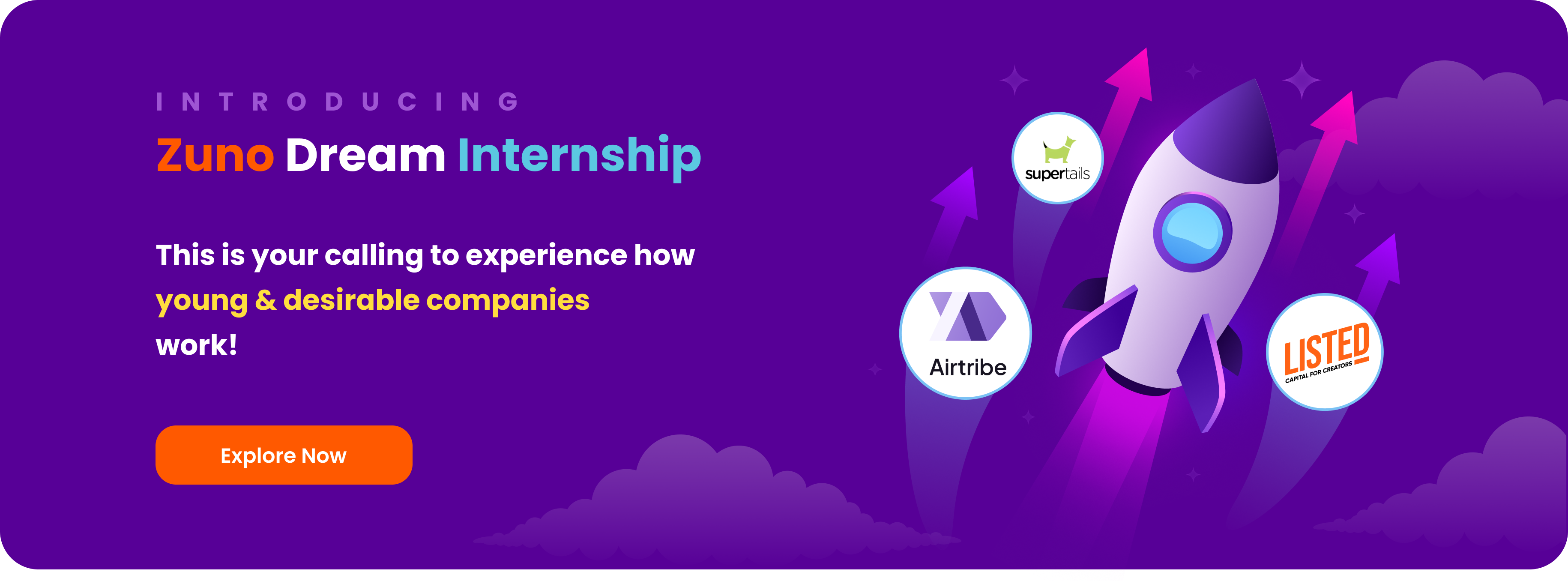 INTRODUCING

Zuno Dream Internship

This is your calling to experience how young & desirable companies work!

Explore Now

supertails

Airtribe

LISTED
CAPITAL FOR CREATORS